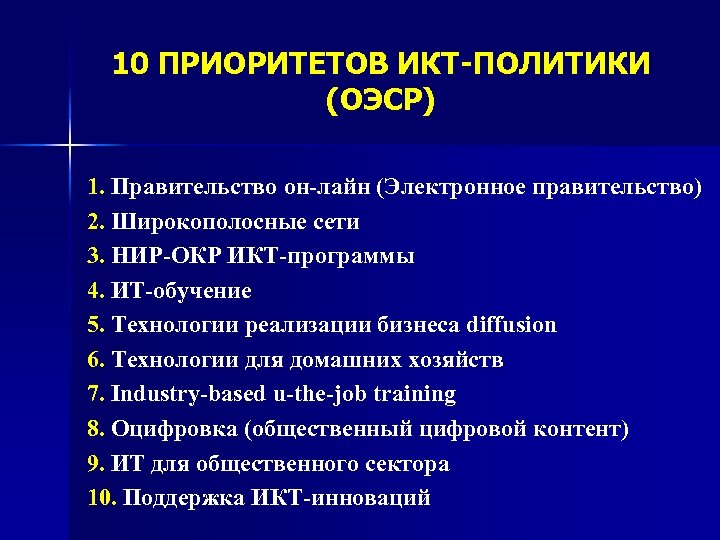 10 ПРИОРИТЕТОВ ИКТ-ПОЛИТИКИ (ОЭСР)

1. Правительство он-лайн (Электронное правительство)
2. Широкополосные сети
3. НИР-ОКР ИКТ-программы
4. ИТ-обучение
5. Технологии реализации бизнеса diffusion
6. Технологии для домашних хозяйств
7. Industry-based u-the-job training
8. Оцифровка (общественный цифровой контент)
9. ИТ для общественного сектора
10. Поддержка ИКТ-инноваций